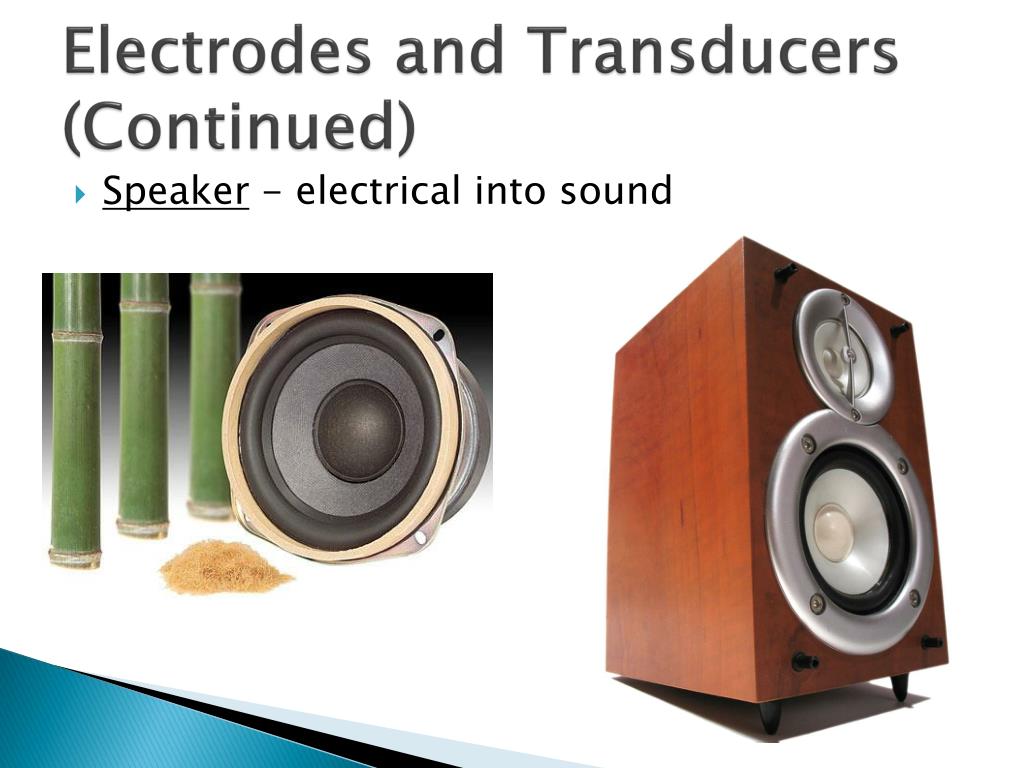 Electrodes and Transducers (Continued)

Speaker – electrical into sound